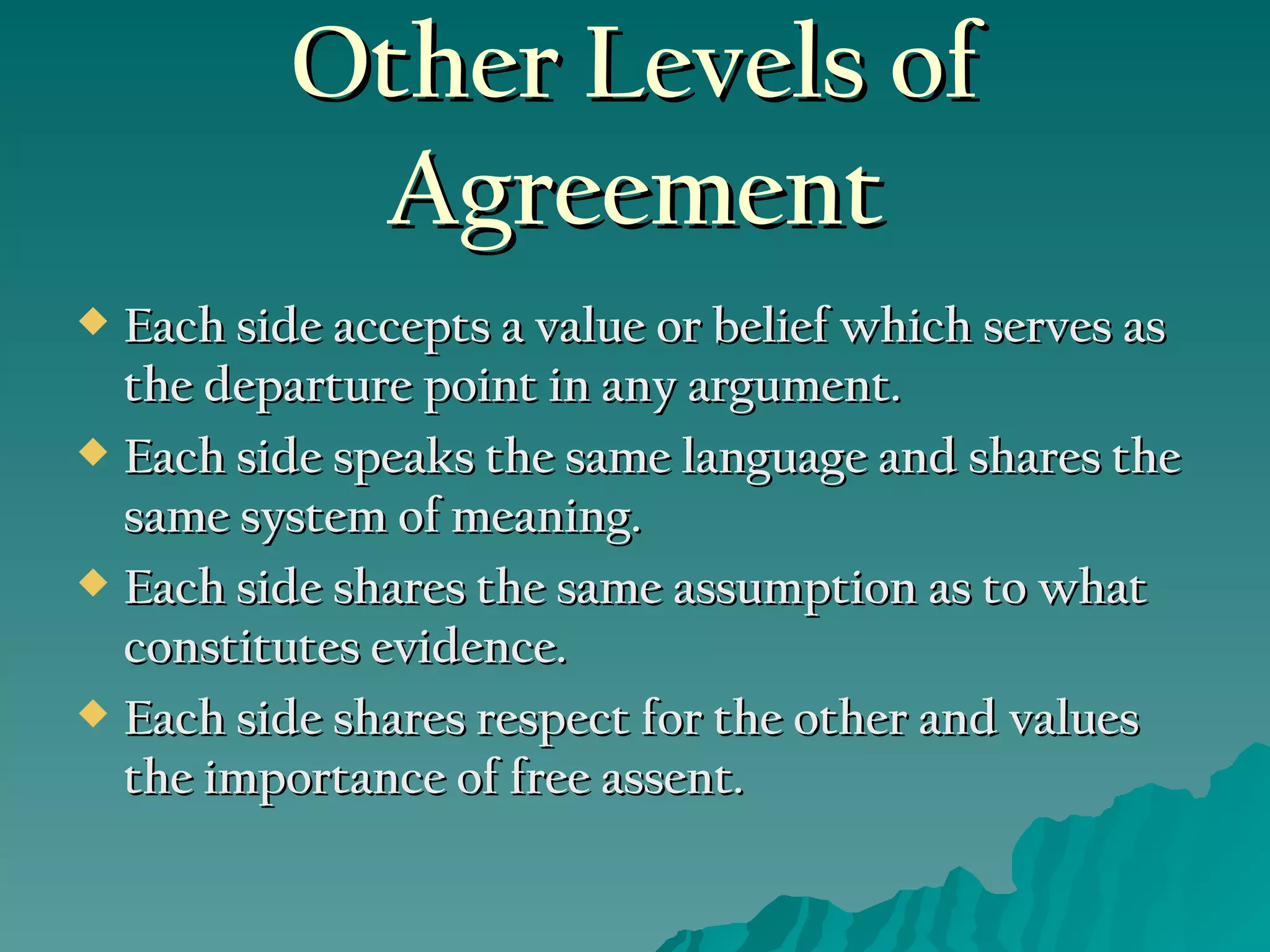 Other Levels of Agreement

◆ Each side accepts a value or belief which serves as the departure point in any argument.
◆ Each side speaks the same language and shares the same system of meaning.
◆ Each side shares the same assumption as to what constitutes evidence.
◆ Each side shares respect for the other and values the importance of free assent.